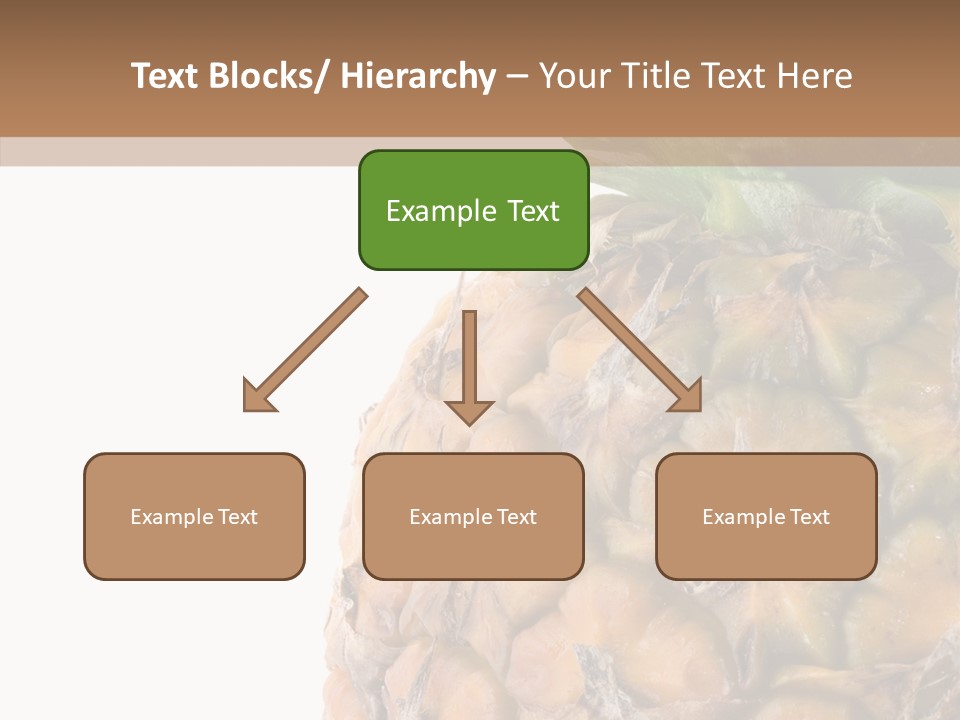 Text Blocks/ Hierarchy – Your Title Text Here

Example Text

Example Text

Example Text

Example Text